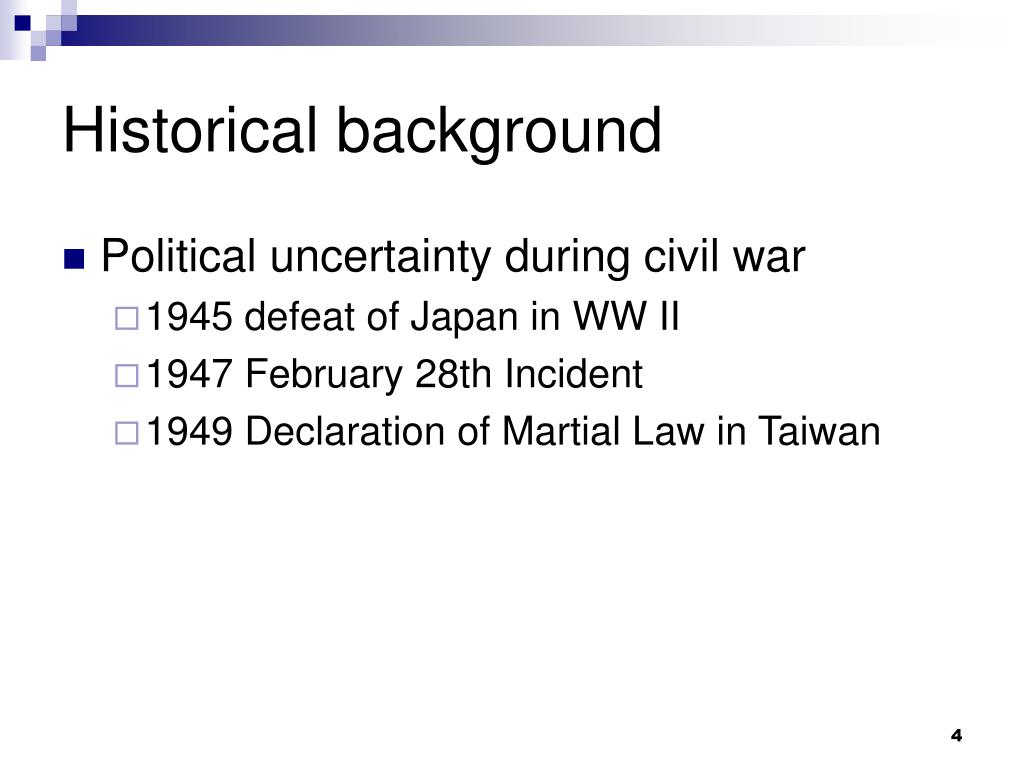 Historical background

Political uncertainty during civil war

1945 defeat of Japan in WW II

1947 February 28th Incident

1949 Declaration of Martial Law in Taiwan

4